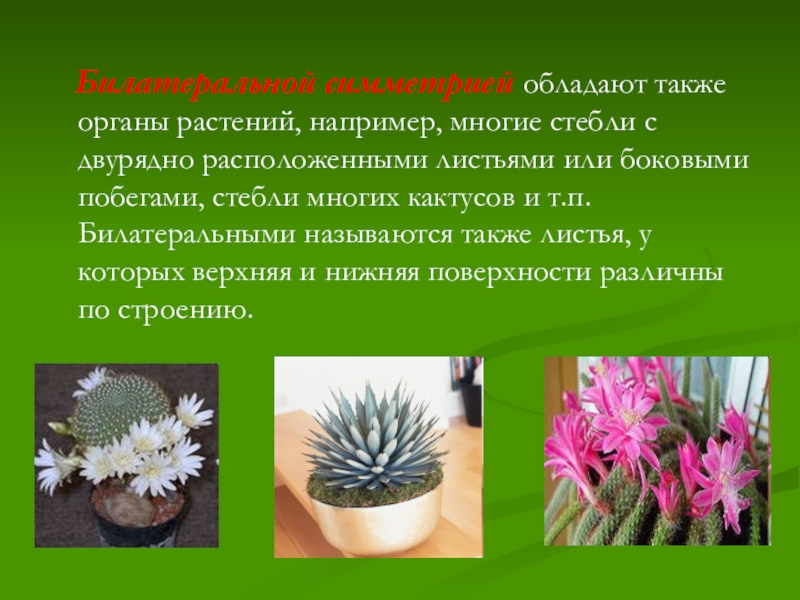 Билатеральной симметрией обладают также органы растений, например, многие стебли с двурядно расположенными листьями или боковыми побегами, стебли многих кактусов и т.п. Билатеральными называются также листья, у которых верхняя и нижняя поверхности различны по строению.